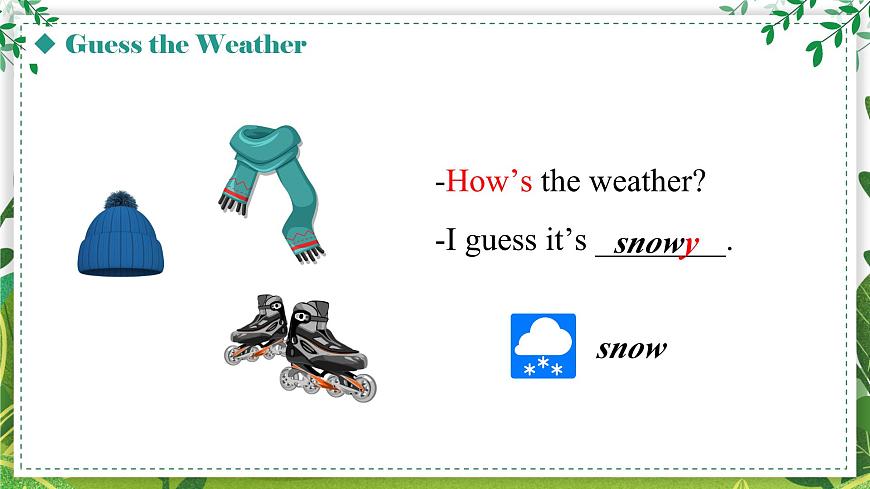 ◆ Guess the Weather

-How's the weather?

-I guess it's snowy.

snow